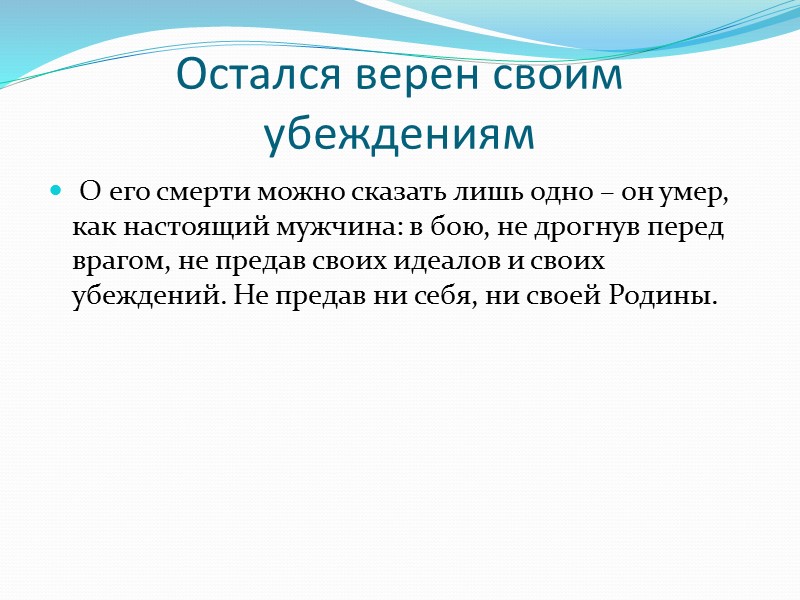 Остался верен своим убеждениям

О его смерти можно сказать лишь одно – он умер, как настоящий мужчина: в бою, не дрогнув перед врагом, не предав своих идеалов и своих убеждений. Не предав ни себя, ни своей Родины.